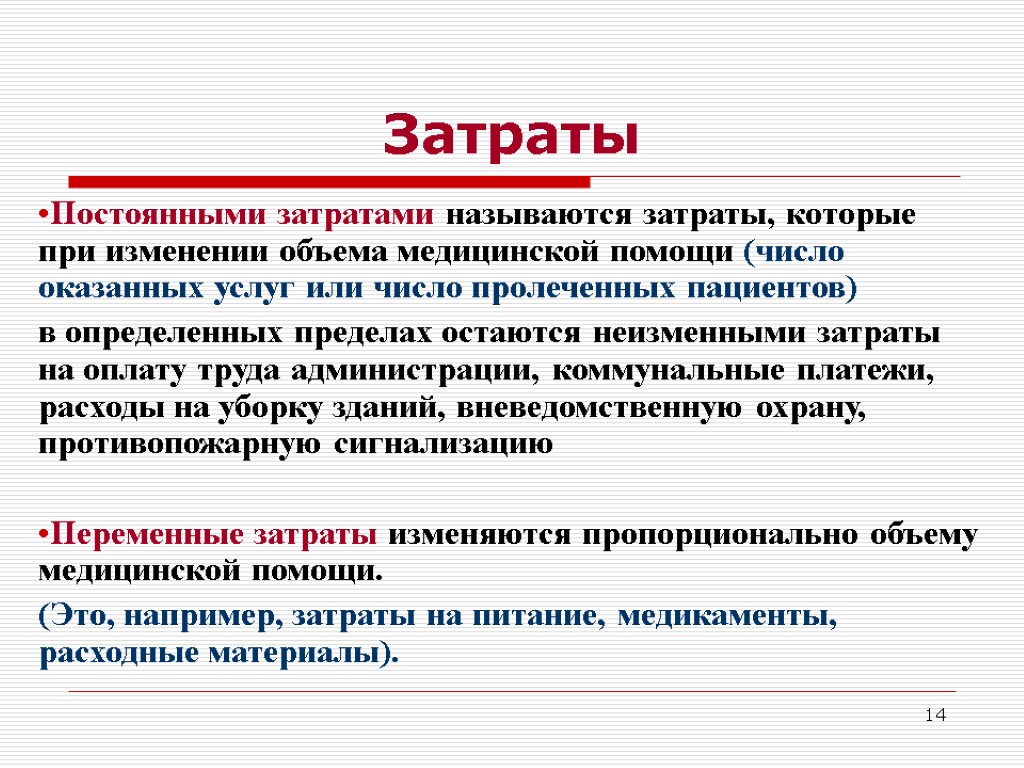 Затраты

•Постоянными затратами называются затраты, которые при изменении объема медицинской помощи (число оказанных услуг или число пролеченных пациентов)

в определенных пределах остаются неизменными затраты на оплату труда администрации, коммунальные платежи, расходы на уборку зданий, вневедомственную охрану, противопожарную сигнализацию

•Переменные затраты изменяются пропорционально объему медицинской помощи.

(Это, например, затраты на питание, медикаменты, расходные материалы).

14